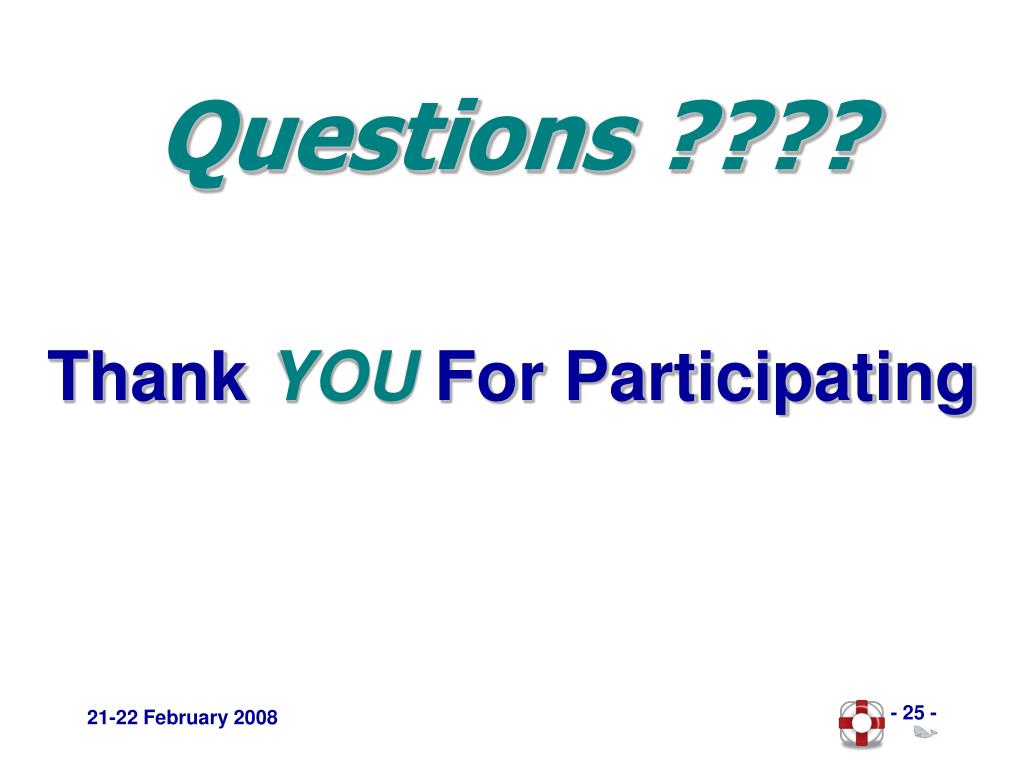 Questions ????

Thank YOU For Participating

21-22 February 2008

- 25 -